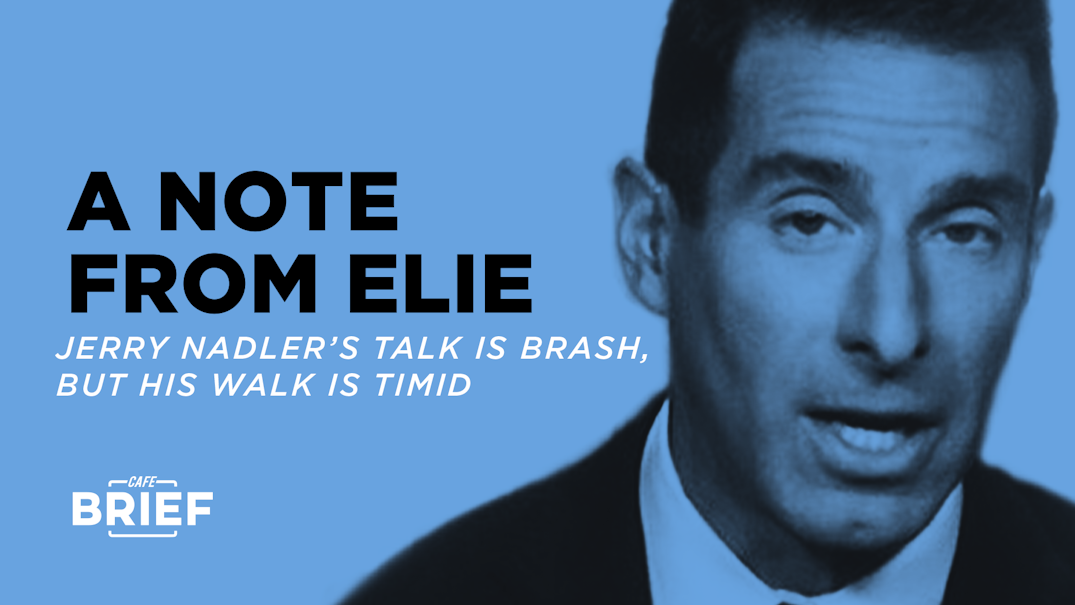 A NOTE FROM ELIE

JERRY NADLER'S TALK IS BRASH, BUT HIS WALK IS TIMID

CAFE
BRIEF